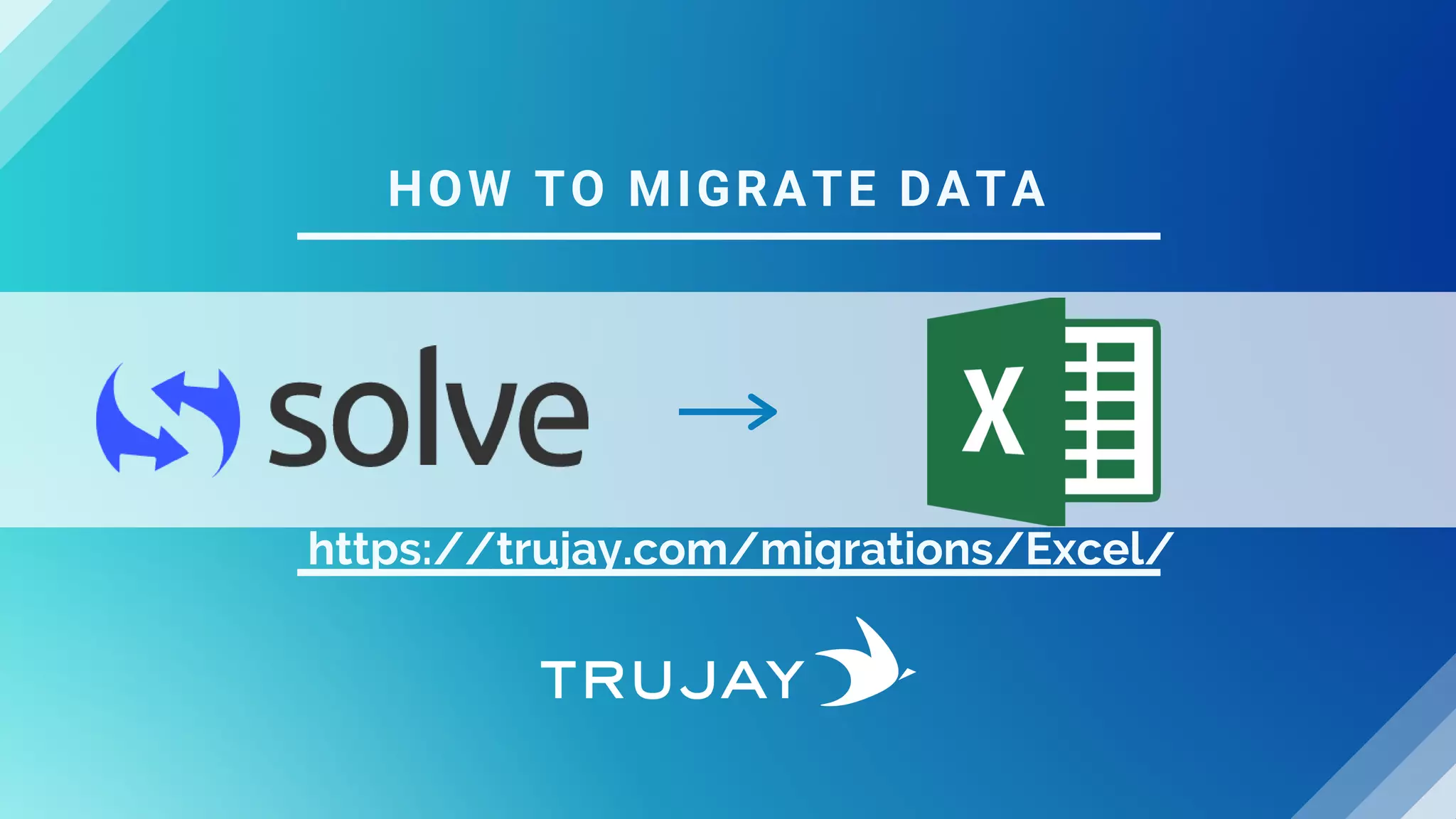 HOW TO MIGRATE DATA

solve

X

https://trujay.com/migrations/Excel/

TRUJAY